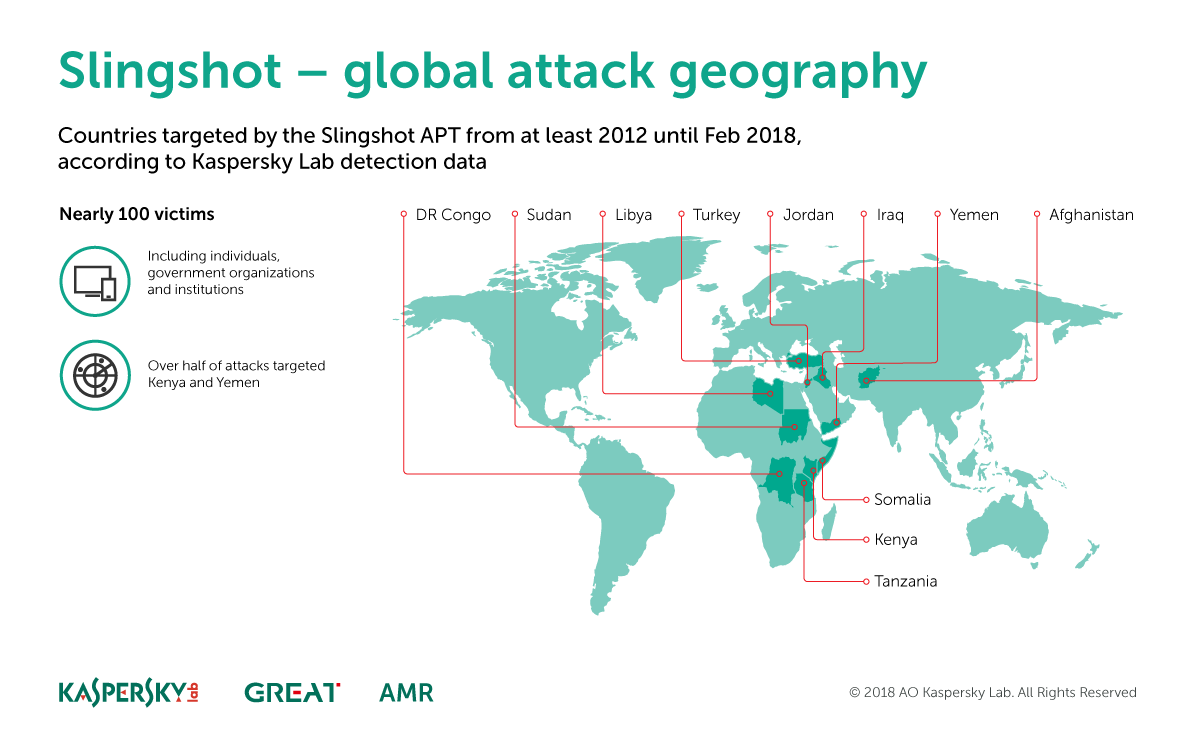 Slingshot – global attack geography

Countries targeted by the Slingshot APT from at least 2012 until Feb 2018, according to Kaspersky Lab detection data

Nearly 100 victims

Including individuals, government organizations and institutions

Over half of attacks targeted Kenya and Yemen

DR Congo
Sudan
Libya
Turkey
Jordan
Iraq
Yemen
Afghanistan

Somalia
Kenya
Tanzania

KASPERSKY lab
GREAT
AMR

© 2018 AO Kaspersky Lab. All Rights Reserved